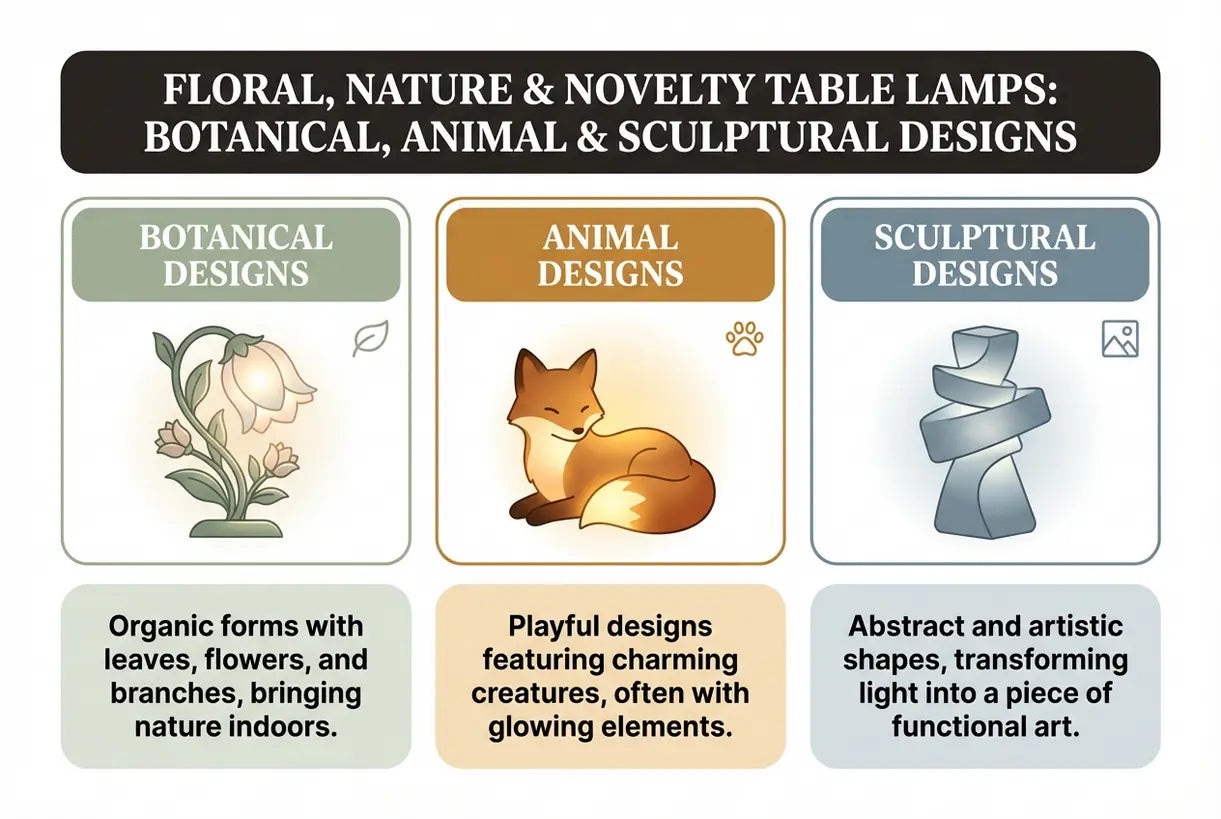 FLORAL, NATURE & NOVELTY TABLE LAMPS: BOTANICAL, ANIMAL & SCULPTURAL DESIGNS

BOTANICAL DESIGNS

Organic forms with leaves, flowers, and branches, bringing nature indoors.

ANIMAL DESIGNS

Playful designs featuring charming creatures, often with glowing elements.

SCULPTURAL DESIGNS

Abstract and artistic shapes, transforming light into a piece of functional art.